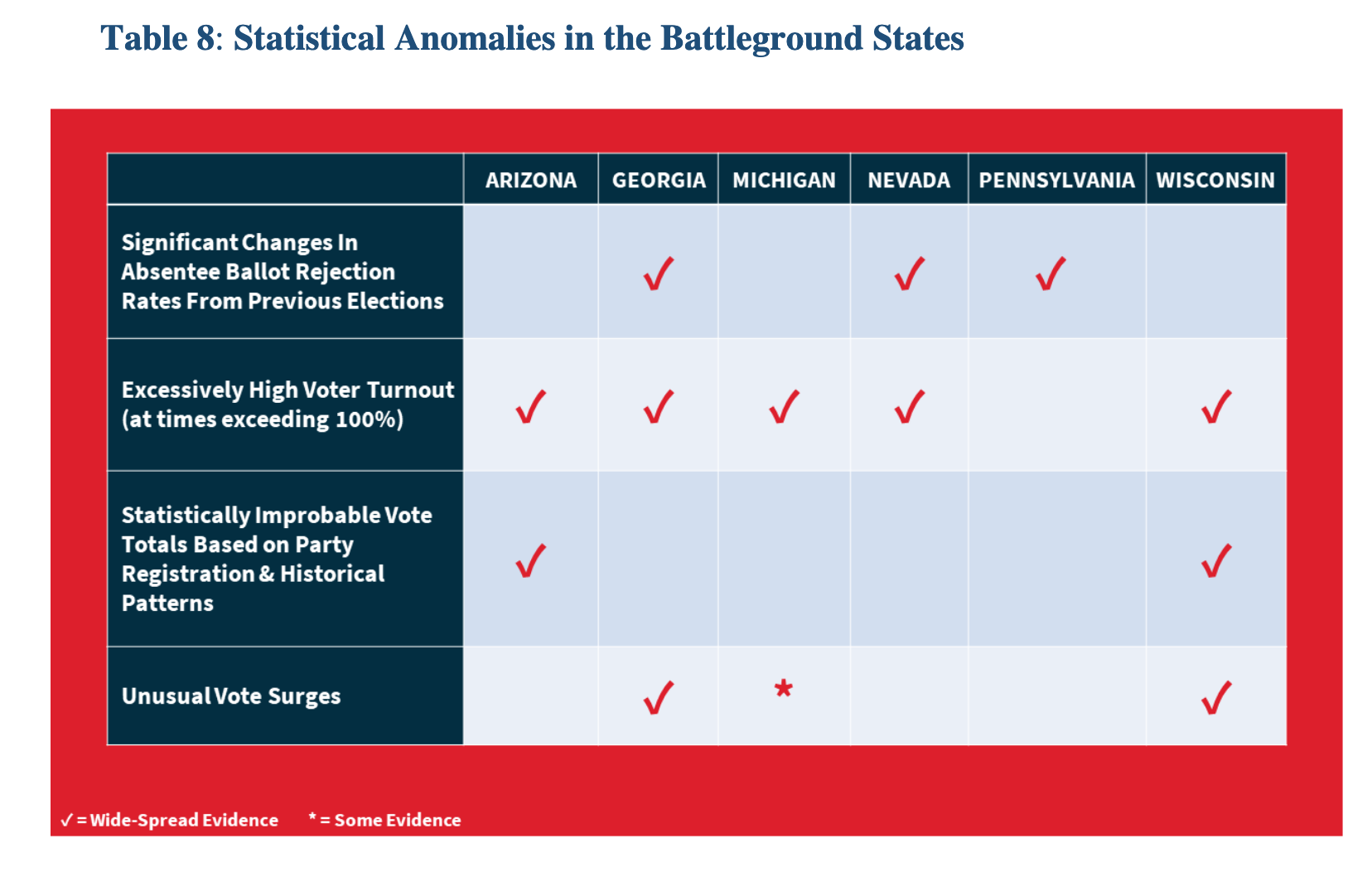 Table 8: Statistical Anomalies in the Battleground States

|  | ARIZONA | GEORGIA | MICHIGAN | NEVADA | PENNSYLVANIA | WISCONSIN |
|---|---|---|---|---|---|---|
| Significant Changes In Absentee Ballot Rejection Rates From Previous Elections |  | ✓ |  | ✓ | ✓ |  |
| Excessively High Voter Turnout (at times exceeding 100%) | ✓ | ✓ | ✓ | ✓ |  | ✓ |
| Statistically Improbable Vote Totals Based on Party Registration & Historical Patterns | ✓ |  |  |  |  | ✓ |
| Unusual Vote Surges |  | ✓ | * |  |  | ✓ |

✓ = Wide-Spread Evidence * = Some Evidence